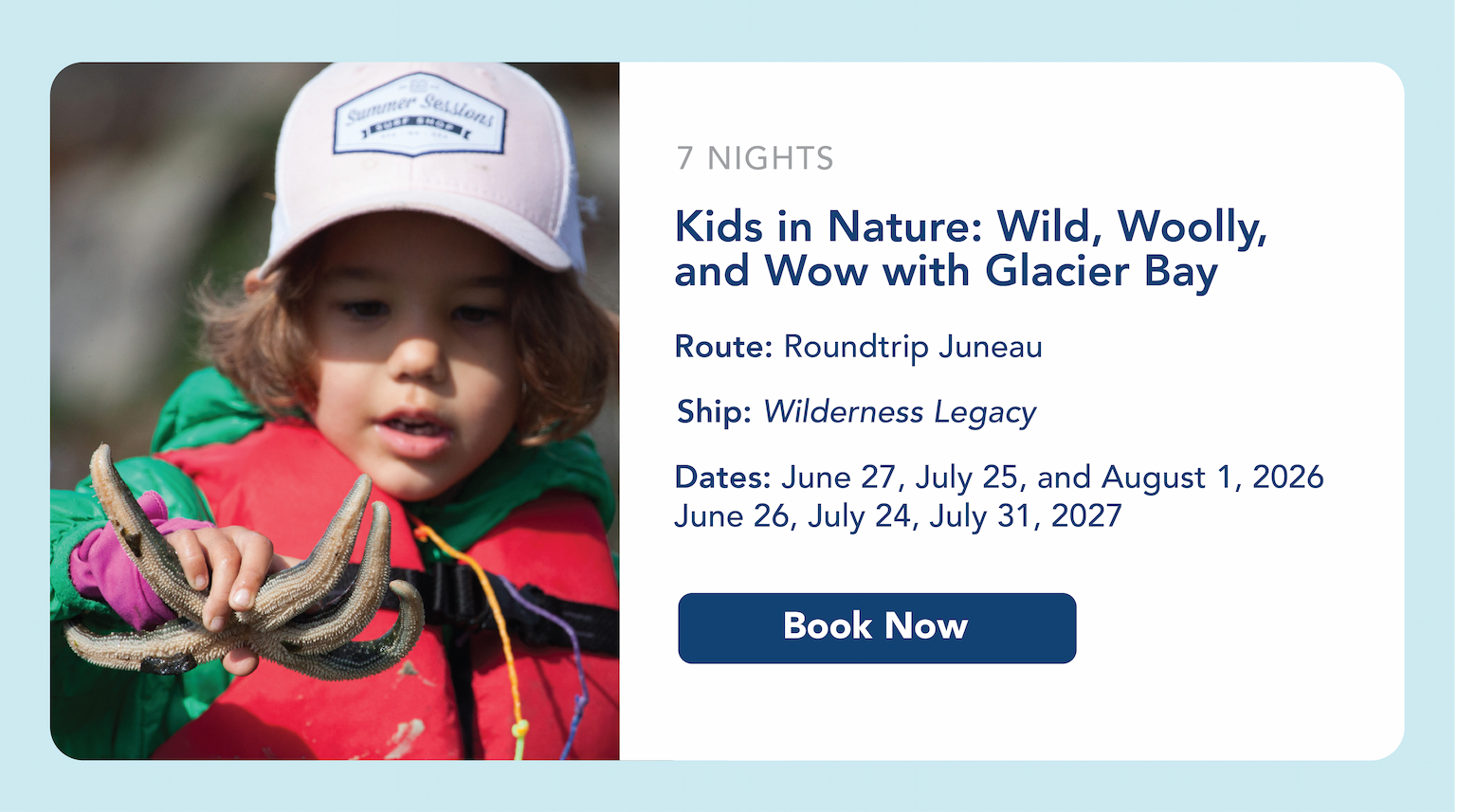 Summer Sessions
SURF SHOP

7 NIGHTS

Kids in Nature: Wild, Woolly, and Wow with Glacier Bay

Route: Roundtrip Juneau

Ship: Wilderness Legacy

Dates: June 27, July 25, and August 1, 2026
June 26, July 24, July 31, 2027

Book Now